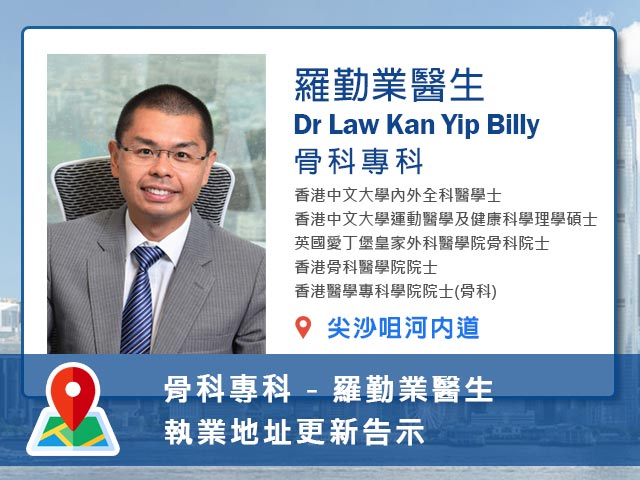 羅勤業醫生
Dr Law Kan Yip Billy
骨科專科

香港中文大學內外全科醫學士
香港中文大學運動醫學及健康科學理學碩士
英國愛丁堡皇家外科醫學院骨科院士
香港骨科醫學院院士
香港醫學專科學院院士(骨科)

尖沙咀河內道

骨科專科 - 羅勤業醫生
執業地址更新告示